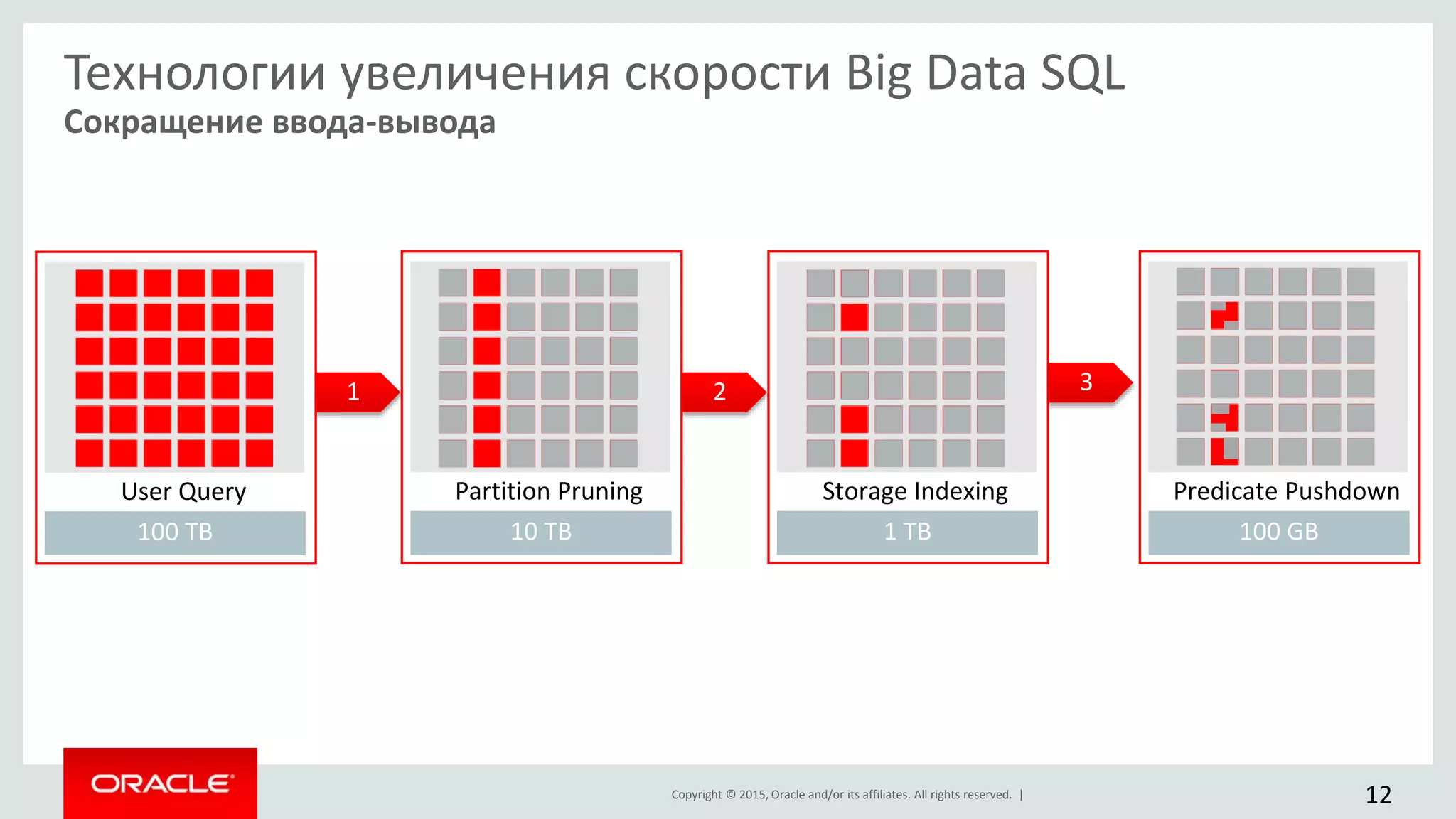 Технологии увеличения скорости Big Data SQL
Сокращение ввода-вывода

User Query
100 TB

1

Partition Pruning
10 TB

2

Storage Indexing
1 TB

3

Predicate Pushdown
100 GB

ORACLE

Copyright © 2015, Oracle and/or its affiliates. All rights reserved. |

12